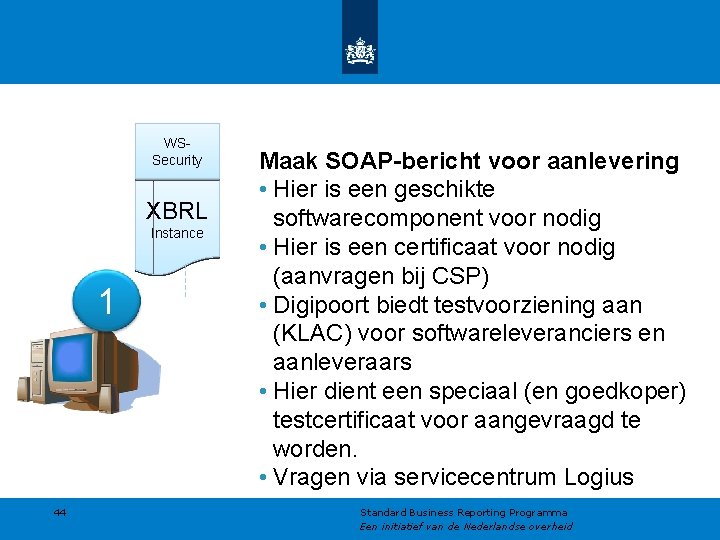 WS-Security

XBRL
Instance

1

Maak SOAP-bericht voor aanlevering
• Hier is een geschikte softwarecomponent voor nodig
• Hier is een certificaat voor nodig (aanvragen bij CSP)
• Digipoort biedt testvoorziening aan (KLAC) voor softwareleveranciers en aanleveraars
• Hier dient een speciaal (en goedkoper) testcertificaat voor aangevraagd te worden.
• Vragen via servicecentrum Logius

44

Standard Business Reporting Programma
Een initiatief van de Nederlandse overheid